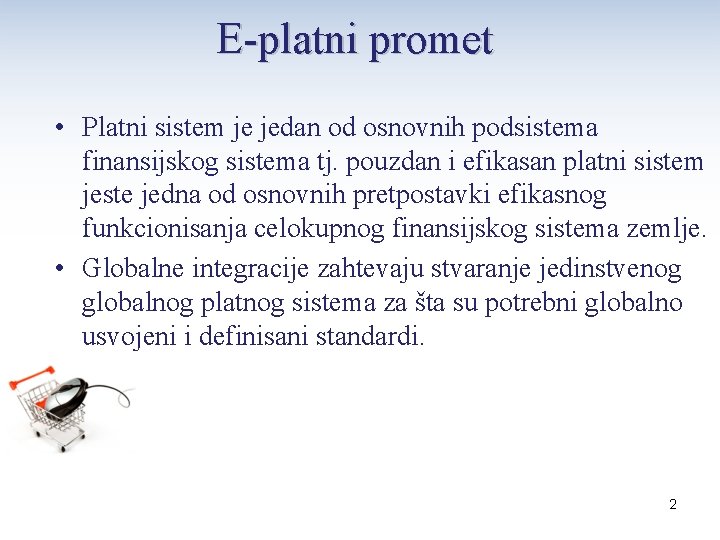 E-platni promet

• Platni sistem je jedan od osnovnih podsistema finansijskog sistema tj. pouzdan i efikasan platni sistem jeste jedna od osnovnih pretpostavki efikasnog funkcionisanja celokupnog finansijskog sistema zemlje.

• Globalne integracije zahtevaju stvaranje jedinstvenog globalnog platnog sistema za šta su potrebni globalno usvojeni i definisani standardi.

2